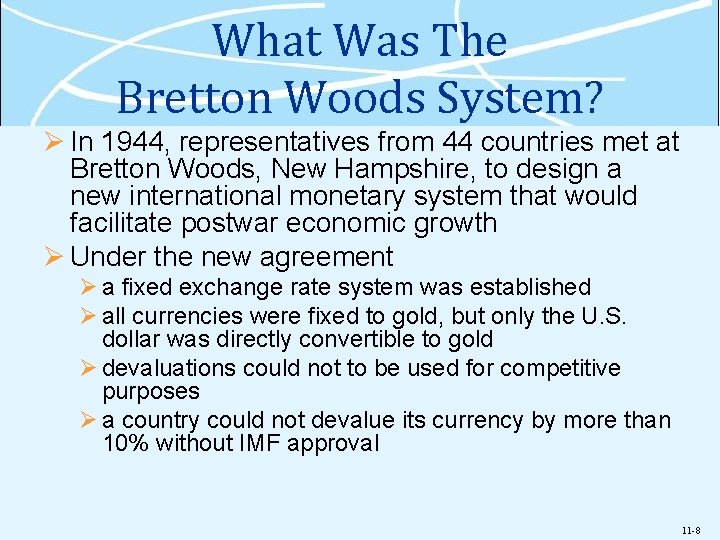 What Was The Bretton Woods System?

➢ In 1944, representatives from 44 countries met at Bretton Woods, New Hampshire, to design a new international monetary system that would facilitate postwar economic growth

➢ Under the new agreement

➢ a fixed exchange rate system was established

➢ all currencies were fixed to gold, but only the U.S. dollar was directly convertible to gold

➢ devaluations could not to be used for competitive purposes

➢ a country could not devalue its currency by more than 10% without IMF approval

11-8